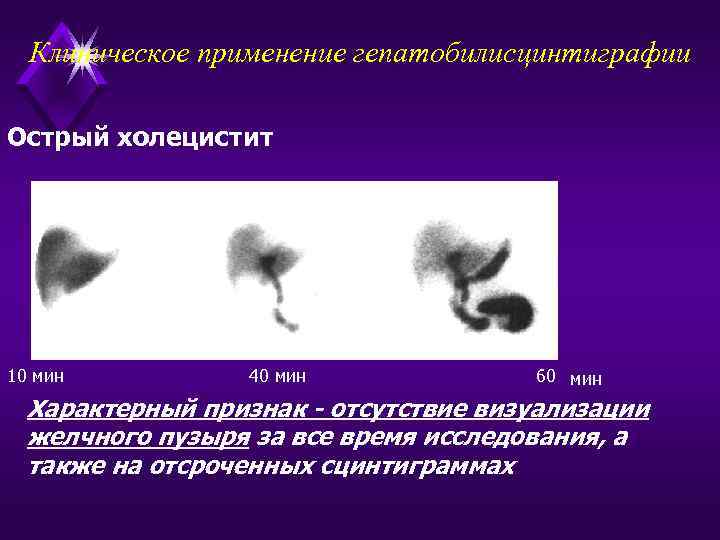 Клиническое применение гепатобилисцинтиграфии

Острый холецистит

10 мин

40 мин

60 мин

Характерный признак - отсутствие визуализации желчного пузыря за все время исследования, а также на отсроченных сцинтиграммах